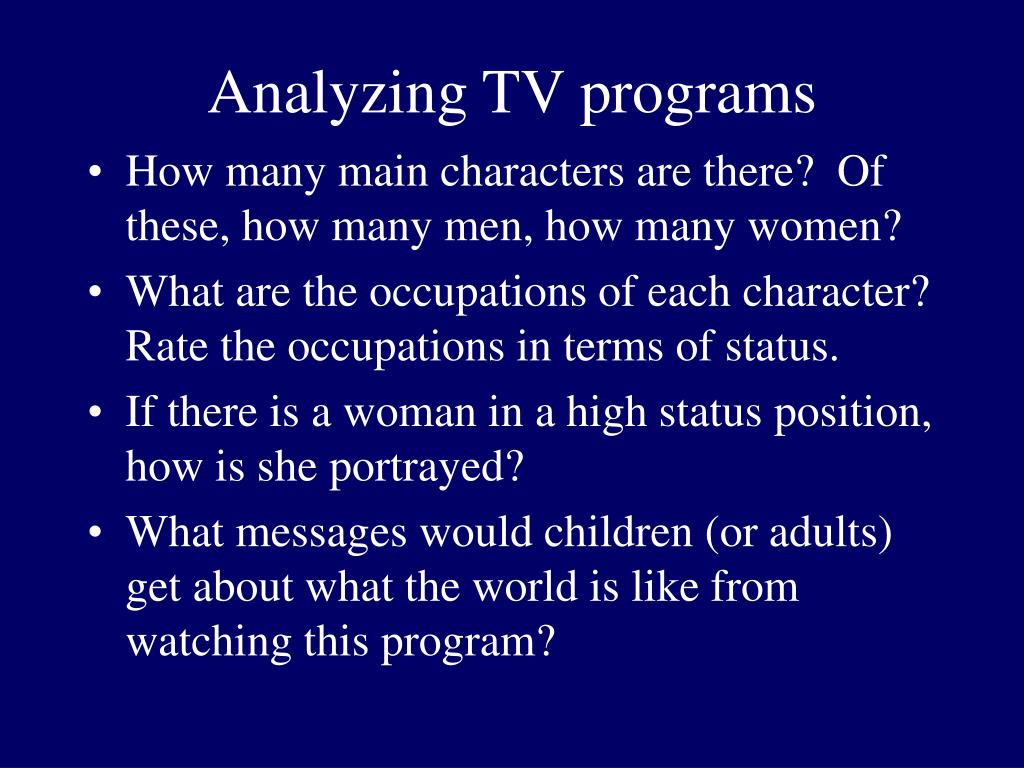 Analyzing TV programs

• How many main characters are there? Of these, how many men, how many women?
• What are the occupations of each character? Rate the occupations in terms of status.
• If there is a woman in a high status position, how is she portrayed?
• What messages would children (or adults) get about what the world is like from watching this program?